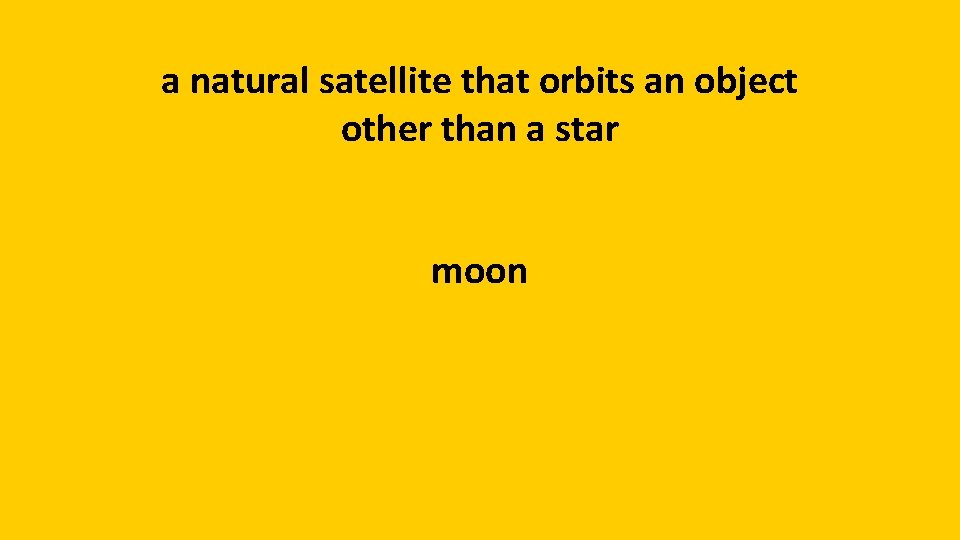 a natural satellite that orbits an object other than a star

moon